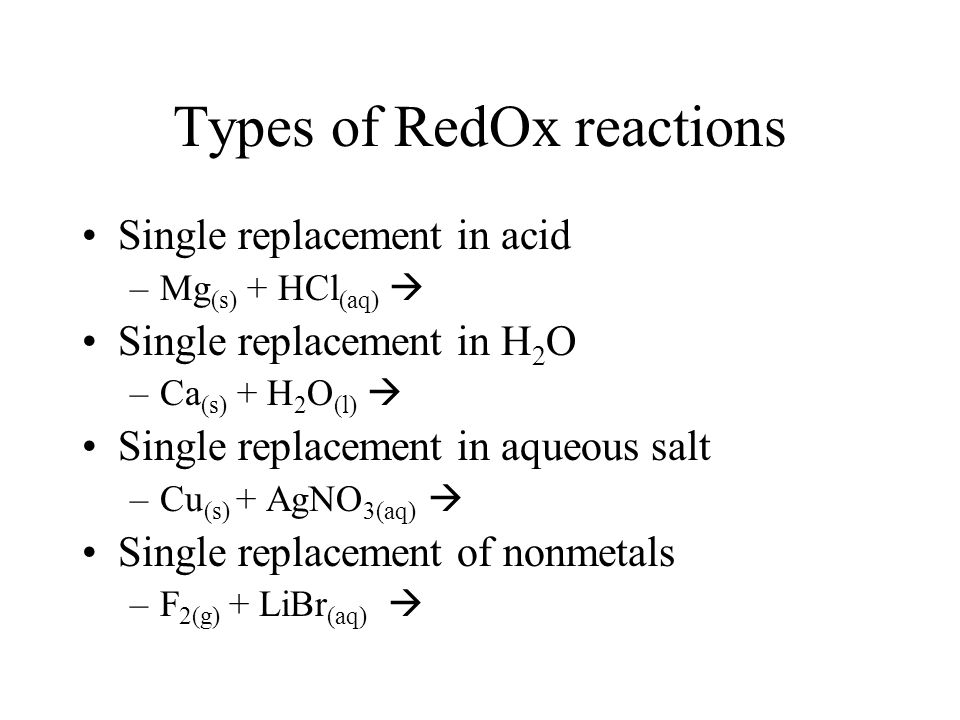 Types of RedOx reactions

• Single replacement in acid
 – $Mg_{(s)} + HCl_{(aq)} \rightarrow$
• Single replacement in $H_2O$
 – $Ca_{(s)} + H_2O_{(l)} \rightarrow$
• Single replacement in aqueous salt
 – $Cu_{(s)} + AgNO_{3(aq)} \rightarrow$
• Single replacement of nonmetals
 – $F_{2(g)} + LiBr_{(aq)} \rightarrow$